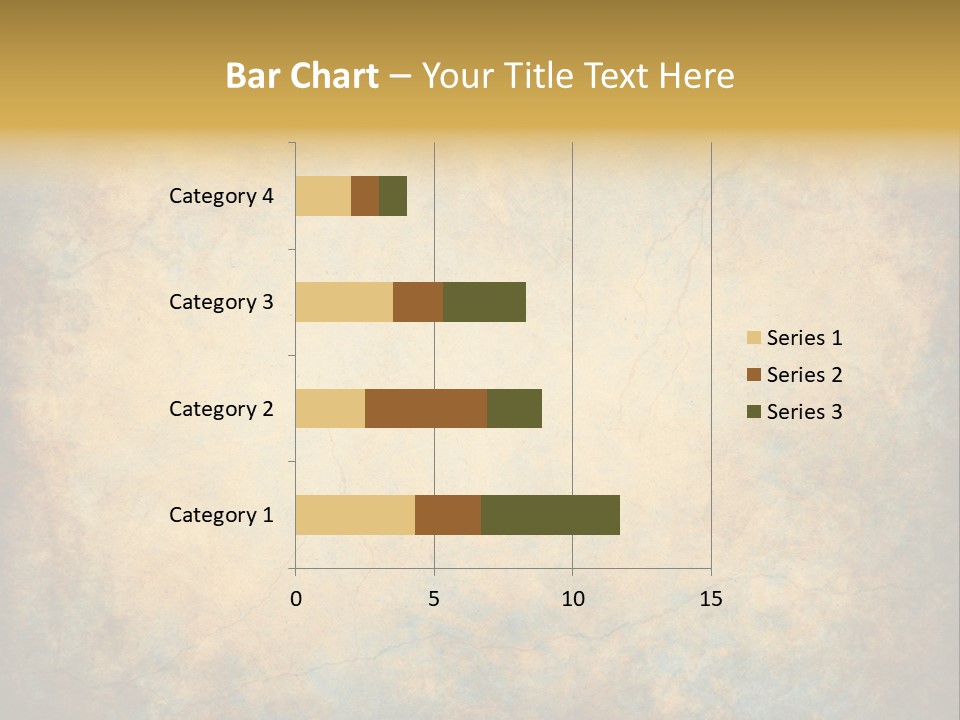 Bar Chart – Your Title Text Here

Category 4
Category 3
Category 2
Category 1

0
5
10
15

Series 1
Series 2
Series 3